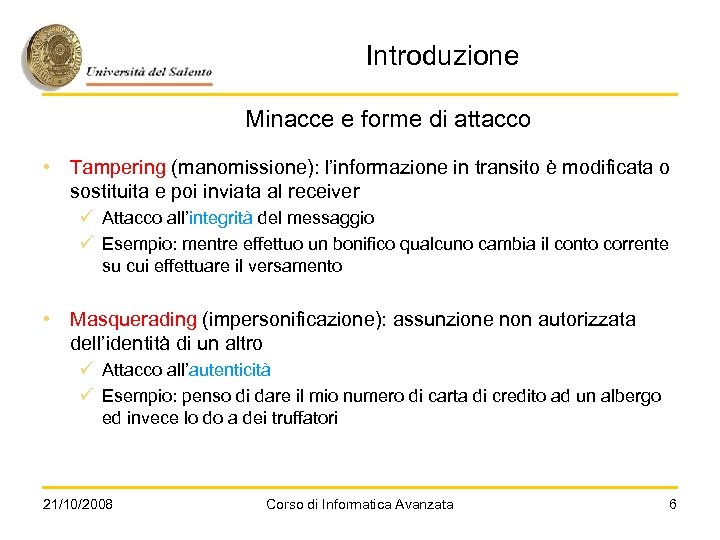 Università del Salento

Introduzione

Minacce e forme di attacco

• Tampering (manomissione): l'informazione in transito è modificata o sostituita e poi inviata al receiver
✓ Attacco all'integrità del messaggio
✓ Esempio: mentre effettuo un bonifico qualcuno cambia il conto corrente su cui effettuare il versamento

• Masquerading (impersonificazione): assunzione non autorizzata dell'identità di un altro
✓ Attacco all'autenticità
✓ Esempio: penso di dare il mio numero di carta di credito ad un albergo ed invece lo do a dei truffatori

21/10/2008 Corso di Informatica Avanzata 6